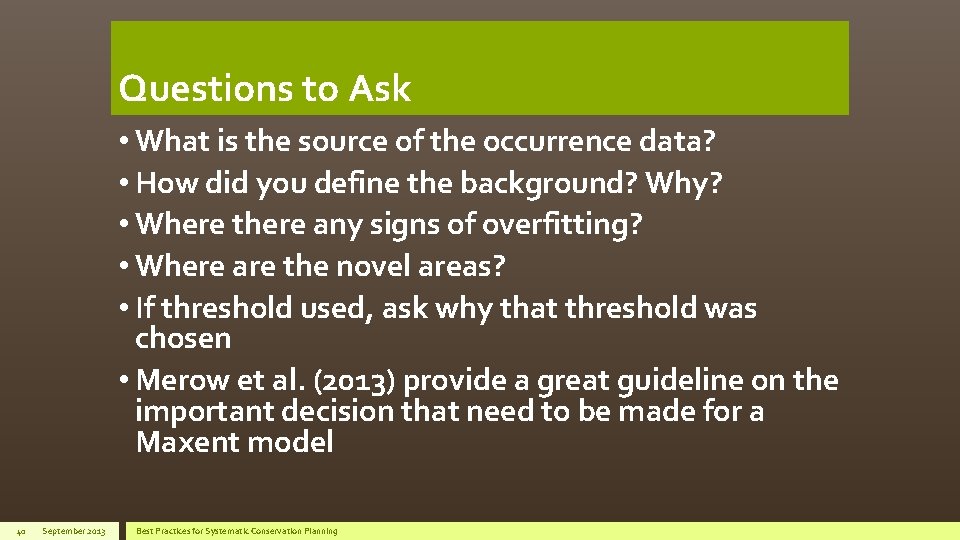 Questions to Ask

• What is the source of the occurrence data?
• How did you define the background? Why?
• Where there any signs of overfitting?
• Where are the novel areas?
• If threshold used, ask why that threshold was chosen
• Merow et al. (2013) provide a great guideline on the important decision that need to be made for a Maxent model

40 September 2013 Best Practices for Systematic Conservation Planning